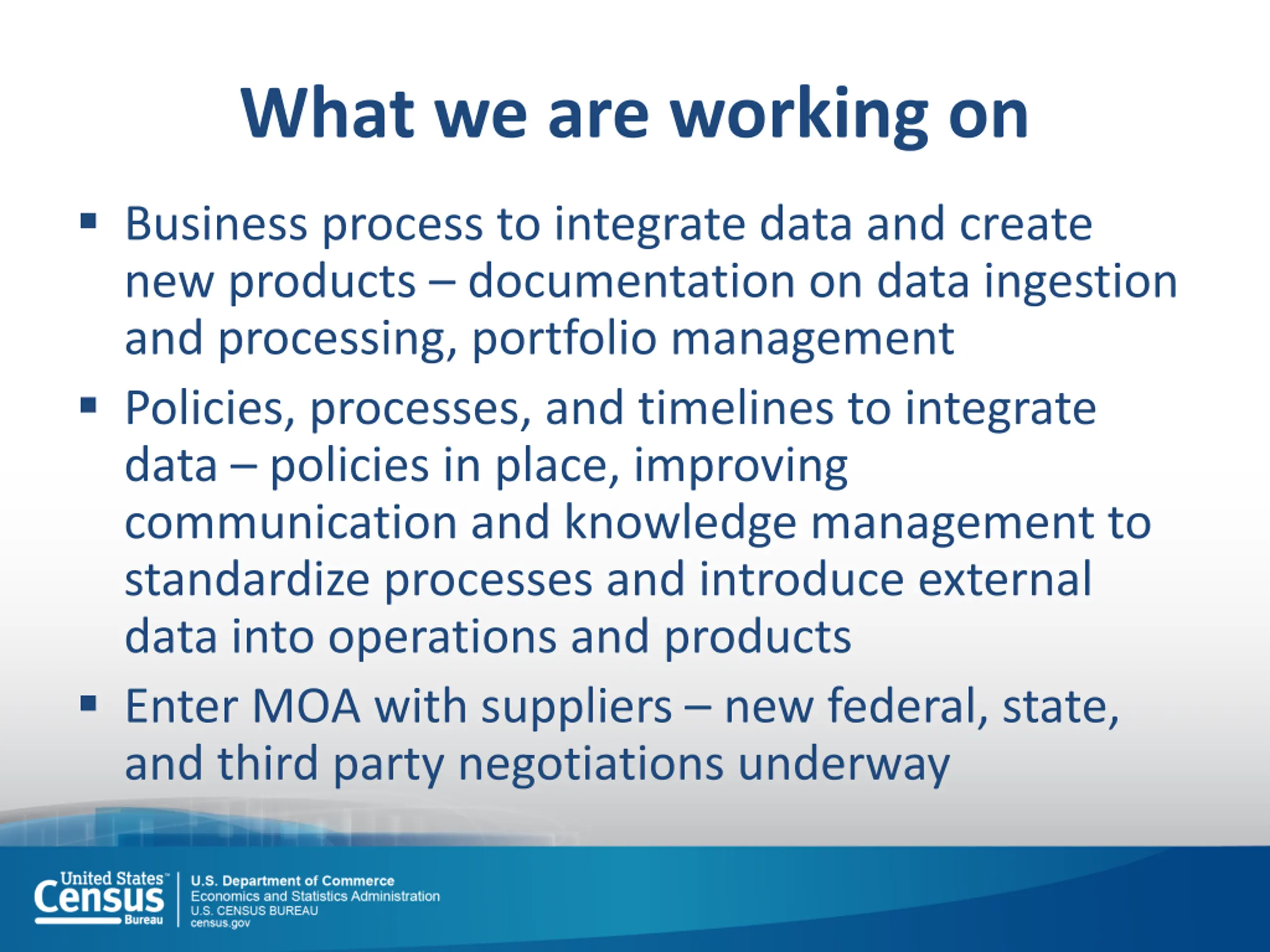 What we are working on

▪ Business process to integrate data and create new products – documentation on data ingestion and processing, portfolio management

▪ Policies, processes, and timelines to integrate data – policies in place, improving communication and knowledge management to standardize processes and introduce external data into operations and products

▪ Enter MOA with suppliers – new federal, state, and third party negotiations underway

United States™ Census Bureau

U.S. Department of Commerce
Economics and Statistics Administration
U.S. CENSUS BUREAU
census.gov